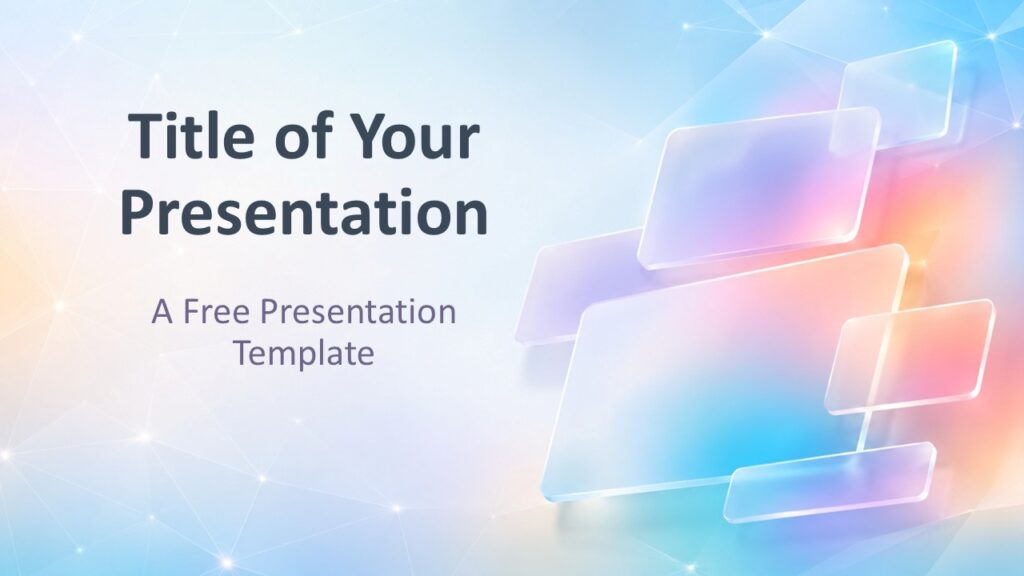 Title of Your Presentation

A Free Presentation Template